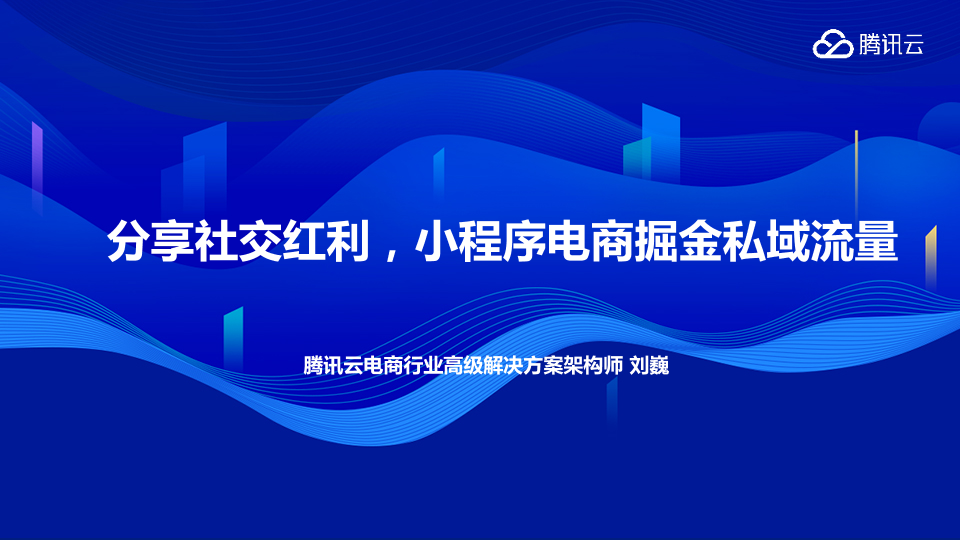 腾讯云

分享社交红利，小程序电商掘金私域流量

腾讯云电商行业高级解决方案架构师 刘巍